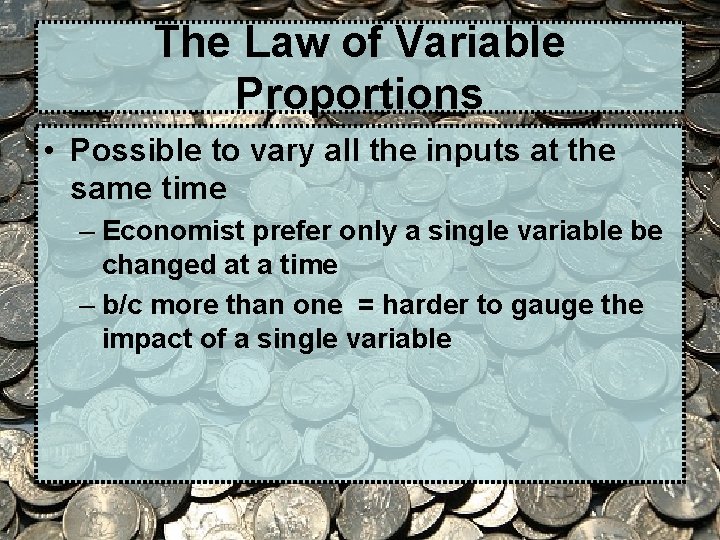 The Law of Variable Proportions

• Possible to vary all the inputs at the same time
– Economist prefer only a single variable be changed at a time
– b/c more than one = harder to gauge the impact of a single variable